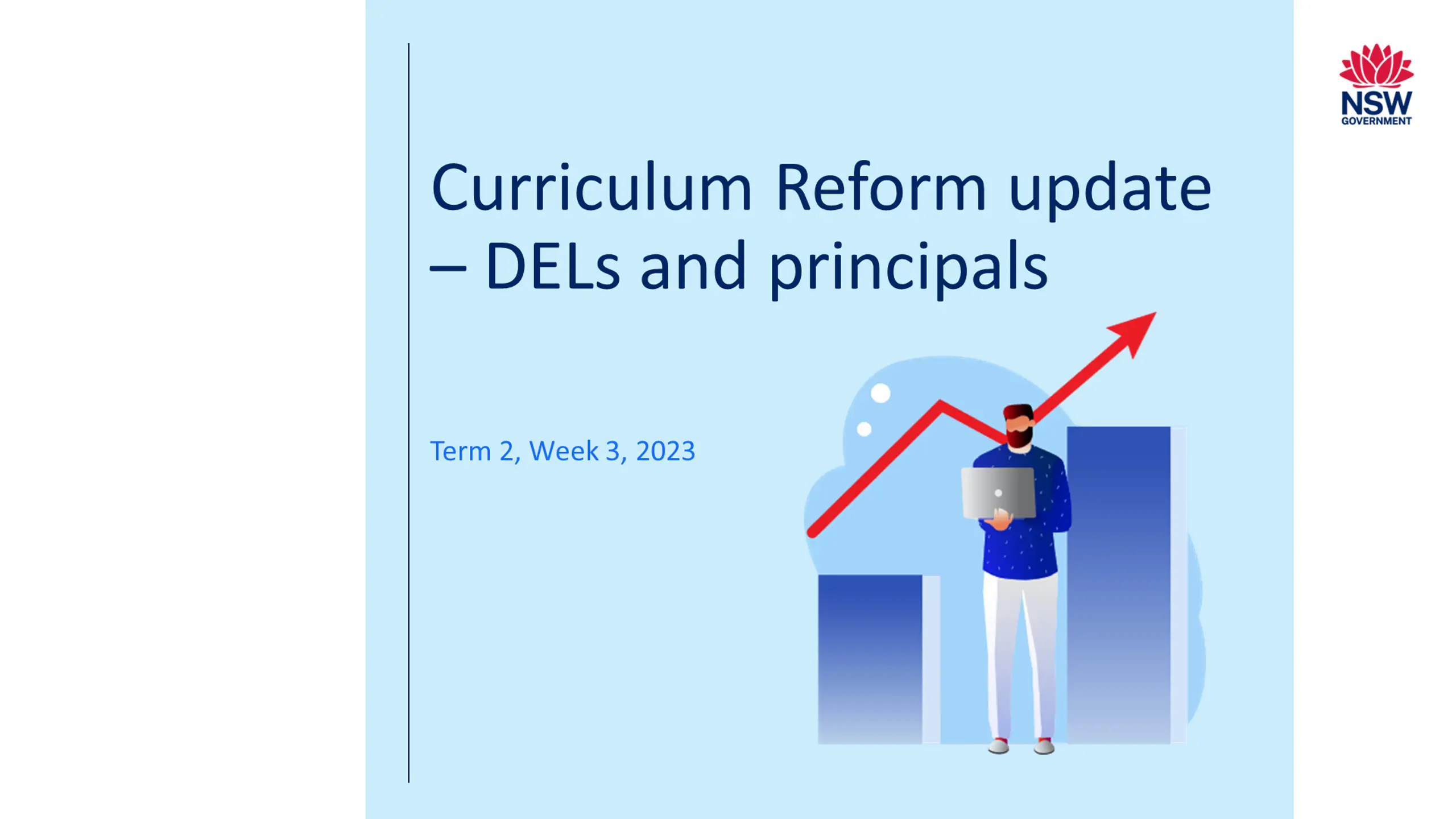 NSW
GOVERNMENT

Curriculum Reform update – DELs and principals

Term 2, Week 3, 2023